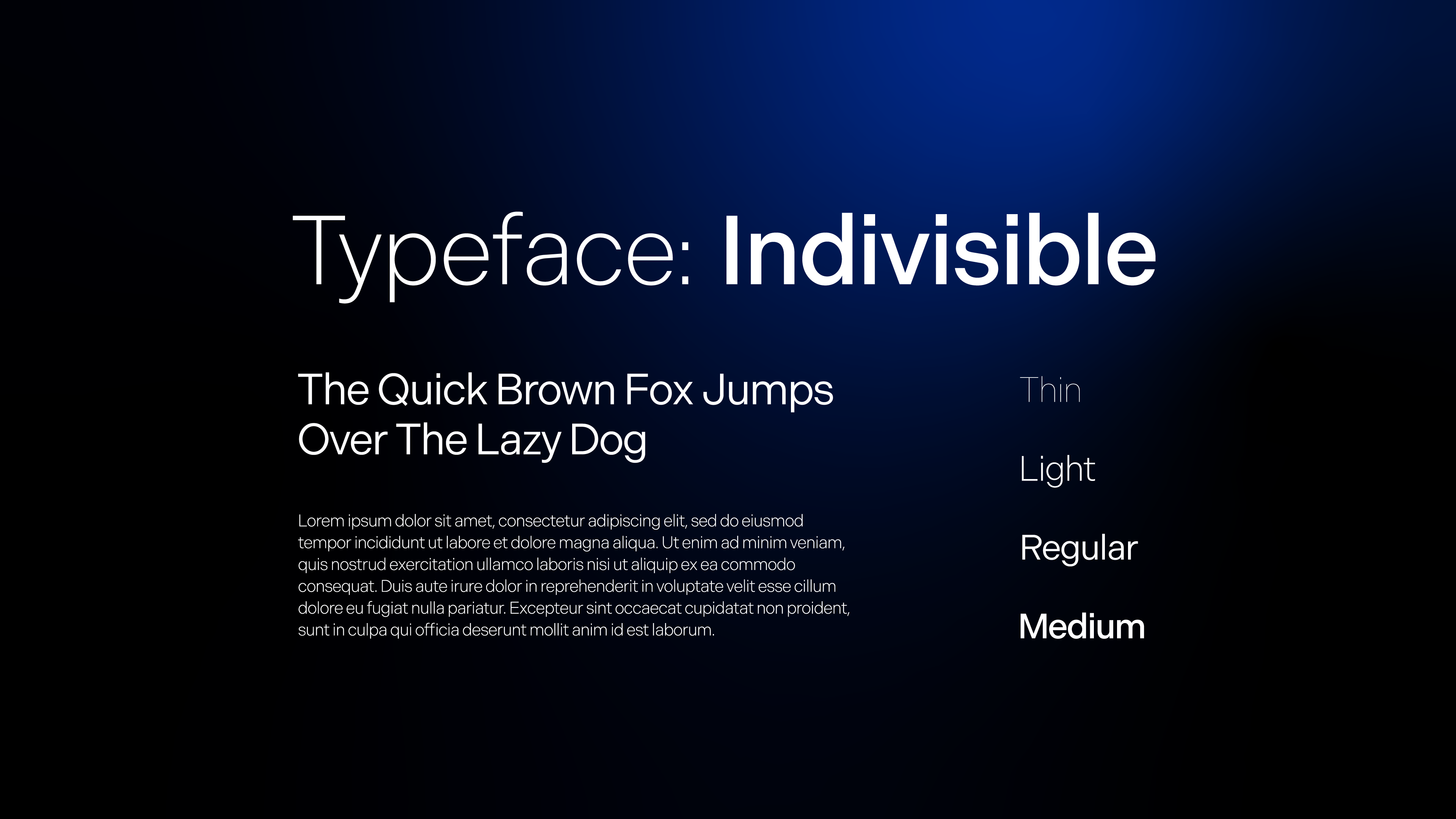 Typeface: Indivisible

The Quick Brown Fox Jumps Over The Lazy Dog

Lorem ipsum dolor sit amet, consectetur adipiscing elit, sed do eiusmod tempor incididunt ut labore et dolore magna aliqua. Ut enim ad minim veniam, quis nostrud exercitation ullamco laboris nisi ut aliquip ex ea commodo consequat. Duis aute irure dolor in reprehenderit in voluptate velit esse cillum dolore eu fugiat nulla pariatur. Excepteur sint occaecat cupidatat non proident, sunt in culpa qui officia deserunt mollit anim id est laborum.

Thin

Light

Regular

Medium